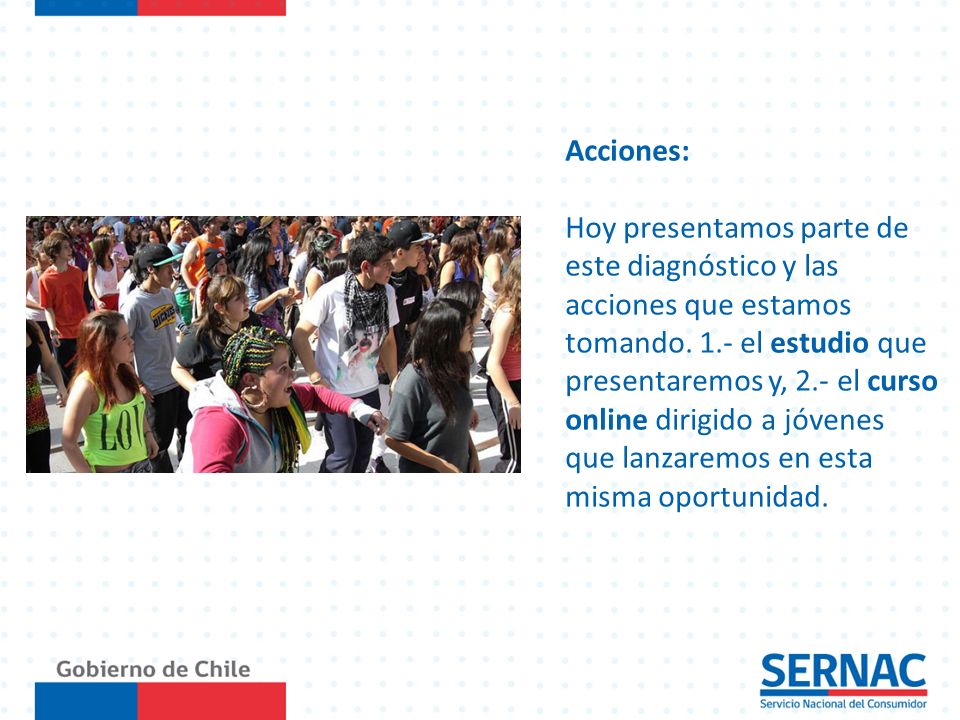 Acciones:

Hoy presentamos parte de este diagnóstico y las acciones que estamos tomando. 1.- el estudio que presentaremos y, 2.- el curso online dirigido a jóvenes que lanzaremos en esta misma oportunidad.

LOV

Gobierno de Chile

SERNAC
Servicio Nacional del Consumidor